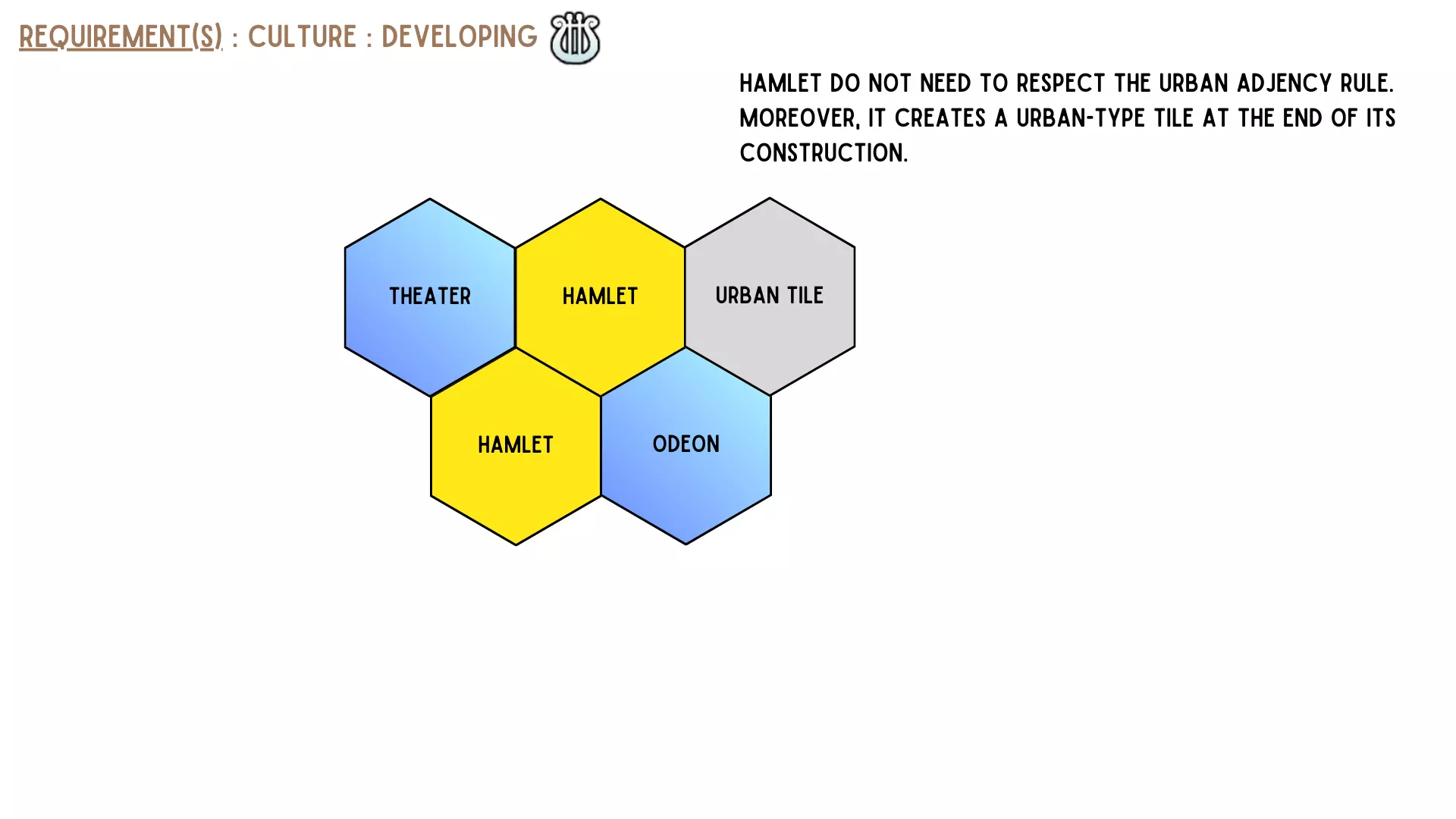 REQUIREMENT(S) : CULTURE : DEVELOPING

HAMLET DO NOT NEED TO RESPECT THE URBAN ADJENCY RULE. MOREOVER, IT CREATES A URBAN-TYPE TILE AT THE END OF ITS CONSTRUCTION.

THEATER

HAMLET

URBAN TILE

HAMLET

ODEON